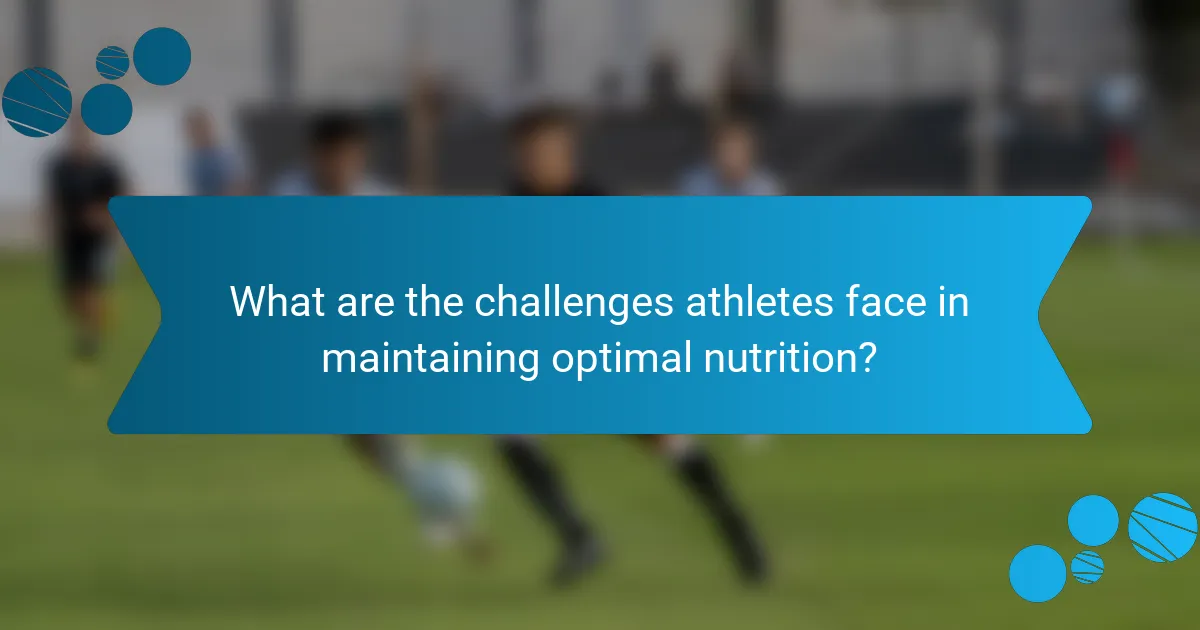 What are the challenges athletes face in maintaining optimal nutrition?